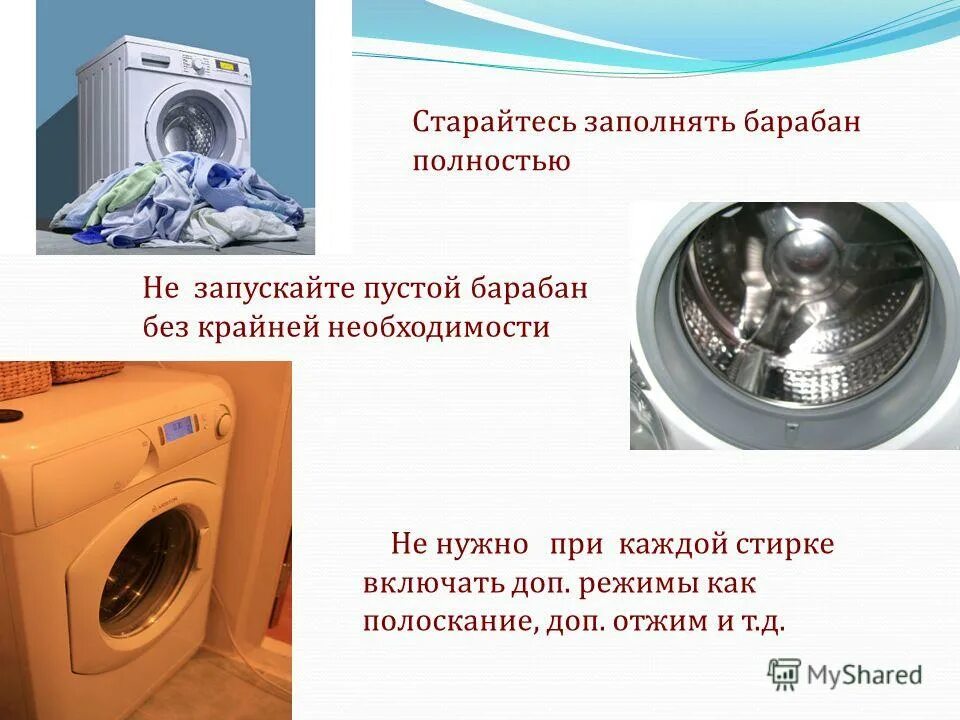 Старайтесь заполнять барабан полностью

Не запускайте пустой барабан без крайней необходимости

Не нужно при каждой стирке включать доп. режимы как полоскание, доп. отжим и т.д.

MyShared